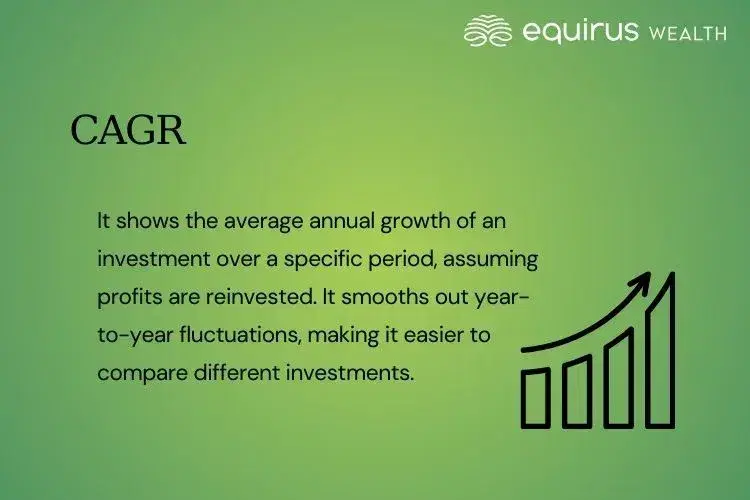 equirus WEALTH

CAGR

It shows the average annual growth of an investment over a specific period, assuming profits are reinvested. It smooths out year-to-year fluctuations, making it easier to compare different investments.